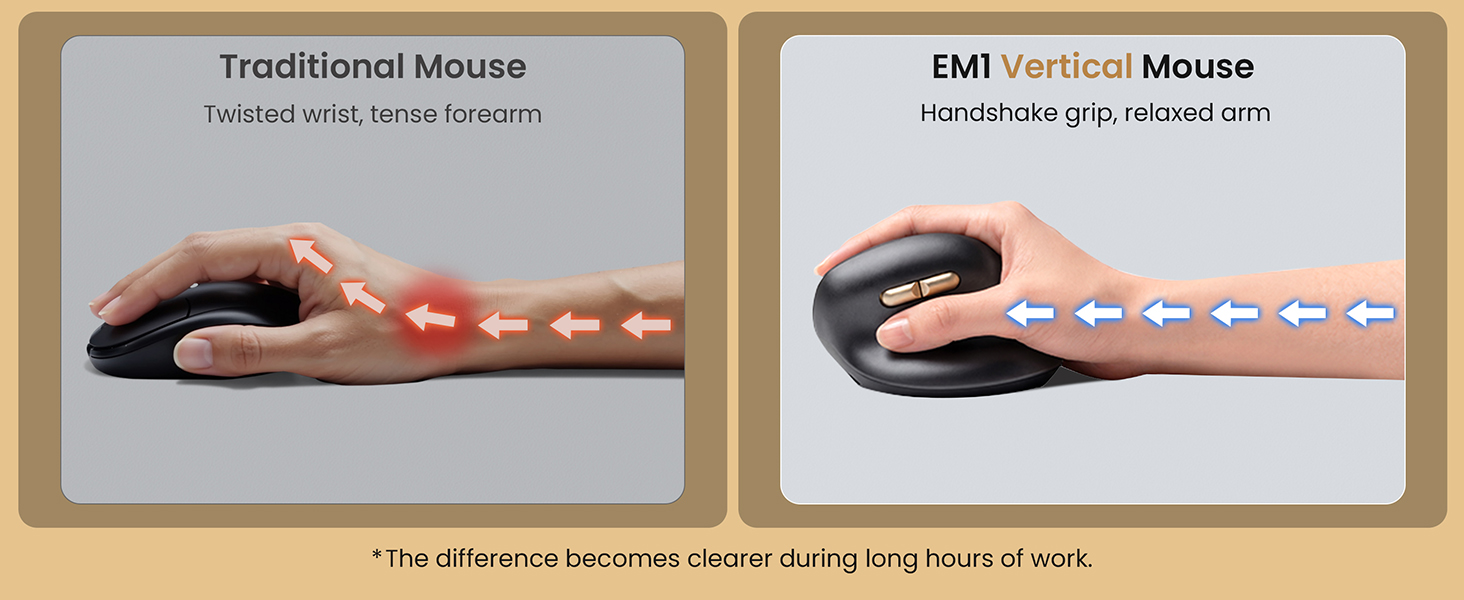 Traditional Mouse
Twisted wrist, tense forearm

EM1 Vertical Mouse
Handshake grip, relaxed arm

*The difference becomes clearer during long hours of work.